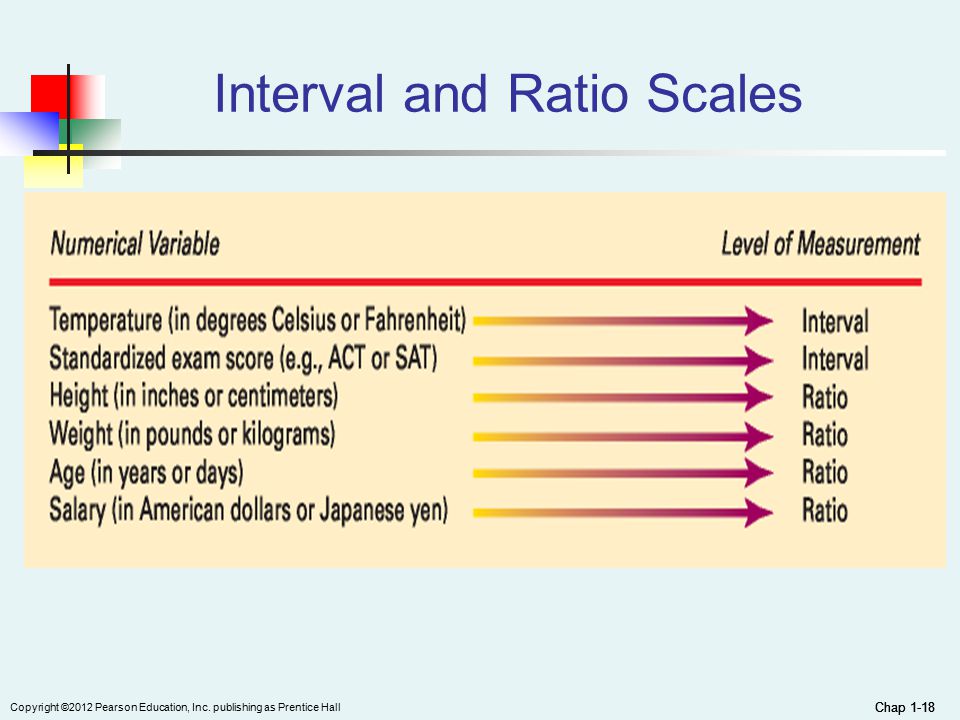 Interval and Ratio Scales

| Numerical Variable | Level of Measurement |
|---|---|
| Temperature (in degrees Celsius or Fahrenheit) | Interval |
| Standardized exam score (e.g., ACT or SAT) | Interval |
| Height (in inches or centimeters) | Ratio |
| Weight (in pounds or kilograms) | Ratio |
| Age (in years or days) | Ratio |
| Salary (in American dollars or Japanese yen) | Ratio |

Copyright ©2012 Pearson Education, Inc. publishing as Prentice Hall

Chap 1-18